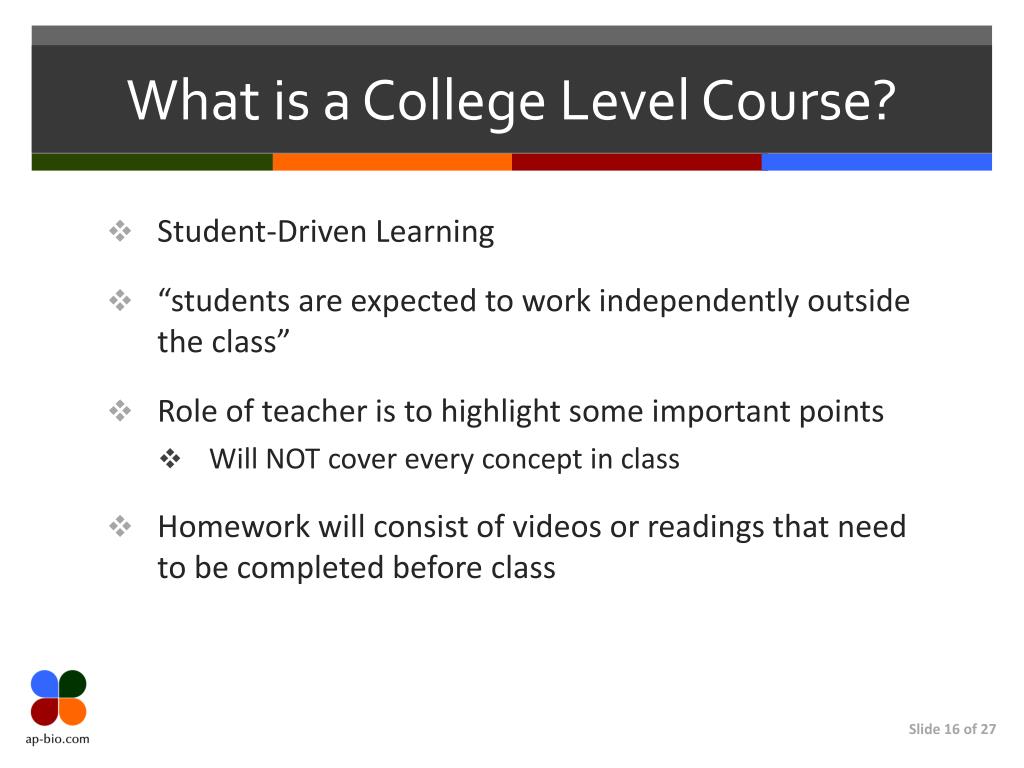 What is a College Level Course?

❖ Student-Driven Learning

❖ “students are expected to work independently outside the class”

❖ Role of teacher is to highlight some important points

❖ Will NOT cover every concept in class

❖ Homework will consist of videos or readings that need to be completed before class

ap-bio.com

Slide 16 of 27